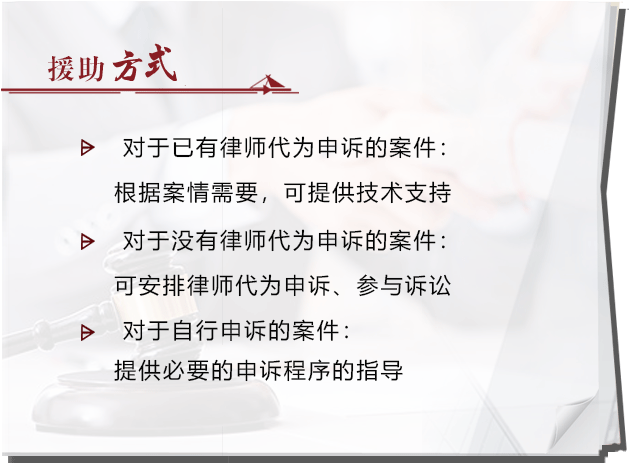 援助方式

对于已有律师代为申诉的案件：
根据案情需要，可提供技术支持

对于没有律师代为申诉的案件：
可安排律师代为申诉、参与诉讼

对于自行申诉的案件：
提供必要的申诉程序的指导